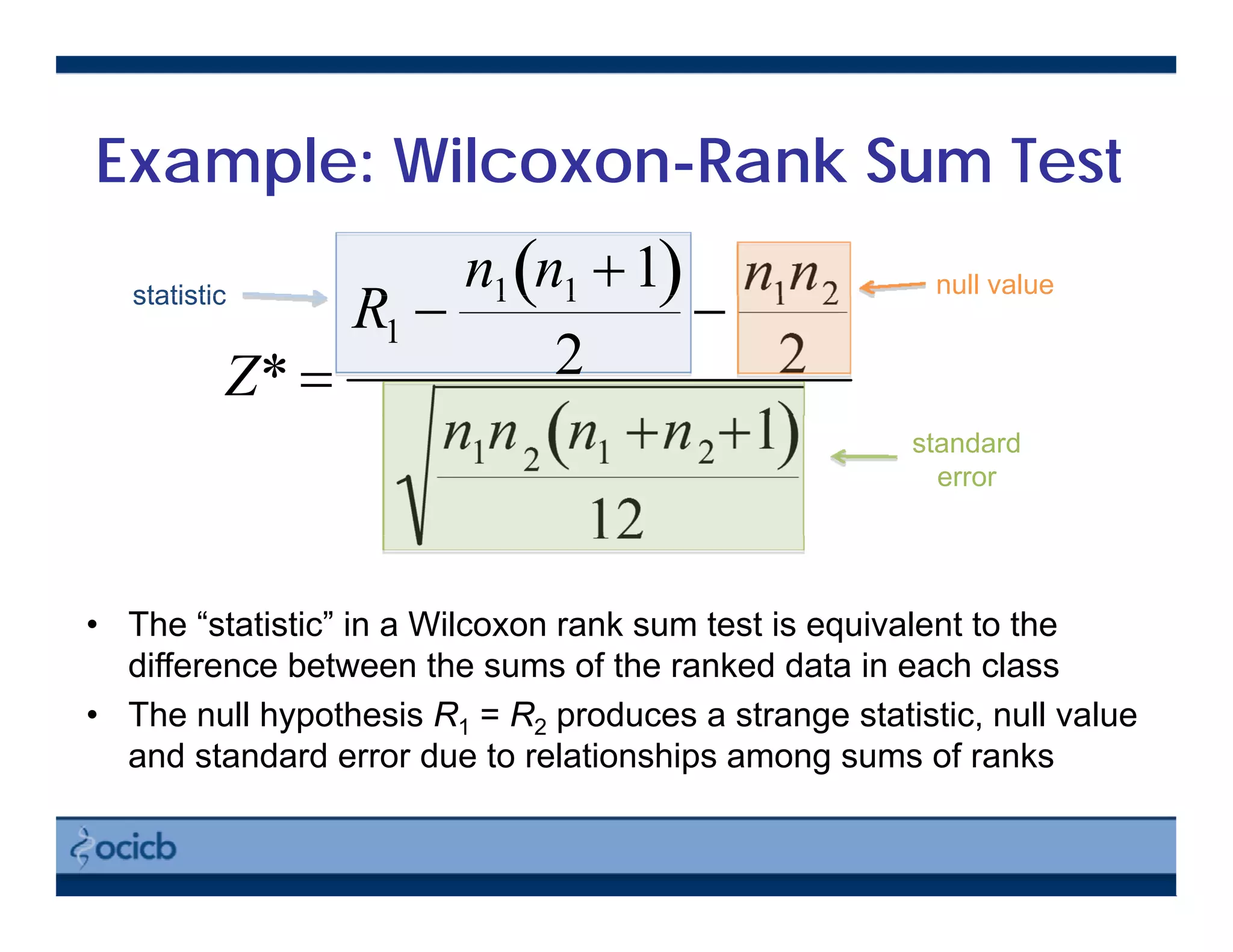 Example: Wilcoxon-Rank Sum Test

statistic

null value

$Z^* = \frac{R_1 - \frac{n_1(n_1+1)}{2} - \frac{n_1 n_2}{2}}{\sqrt{\frac{n_1 n_2 (n_1 + n_2 + 1)}{12}}}$

standard error

• The “statistic” in a Wilcoxon rank sum test is equivalent to the difference between the sums of the ranked data in each class

• The null hypothesis $R_1 = R_2$ produces a strange statistic, null value and standard error due to relationships among sums of ranks

ocicb